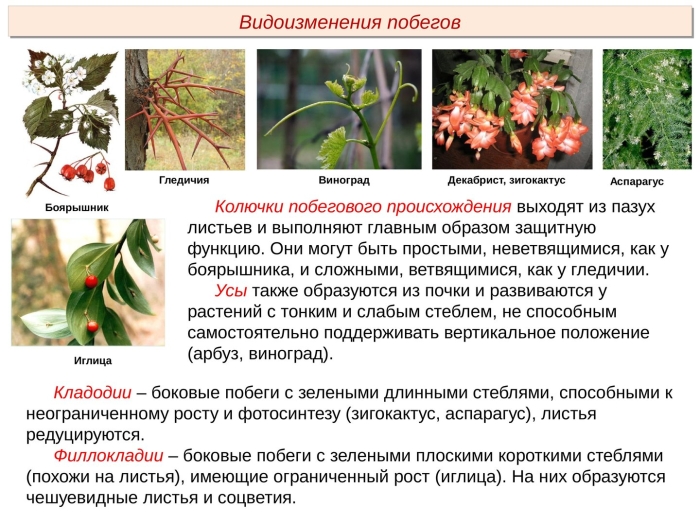 Видоизменения побегов

Боярышник

Гледичия

Виноград

Декабрист, зигокактус

Аспарагус

Иглица

Колючки побегового происхождения выходят из пазух листьев и выполняют главным образом защитную функцию. Они могут быть простыми, неветвящимися, как у боярышника, и сложными, ветвящимися, как у гледичии.

Усы также образуются из почки и развиваются у растений с тонким и слабым стеблем, не способным самостоятельно поддерживать вертикальное положение (арбуз, виноград).

Кладодии – боковые побеги с зелеными длинными стеблями, способными к неограниченному росту и фотосинтезу (зигокактус, аспарагус), листья редуцируются.

Филлокладии – боковые побеги с зелеными плоскими короткими стеблями (похожи на листья), имеющие ограниченный рост (иглица). На них образуются чешуевидные листья и соцветия.